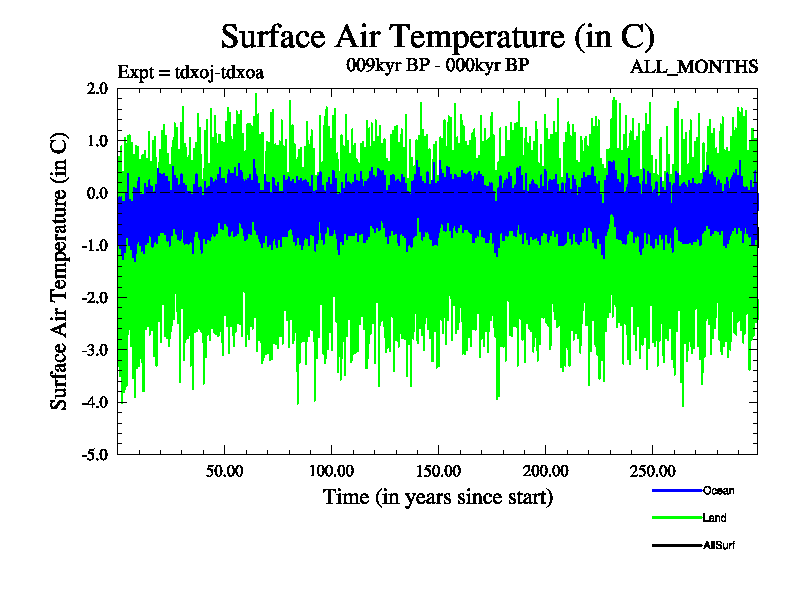 Surface Air Temperature (in C)

Expt = tdxoj-tdxoa

009kyr BP - 000kyr BP

ALL_MONTHS

Surface Air Temperature (in C)

2.0
1.0
0.0
-1.0
-2.0
-3.0
-4.0
-5.0

50.00
100.00
150.00
200.00
250.00

Time (in years since start)

Ocean
Land
AllSurf